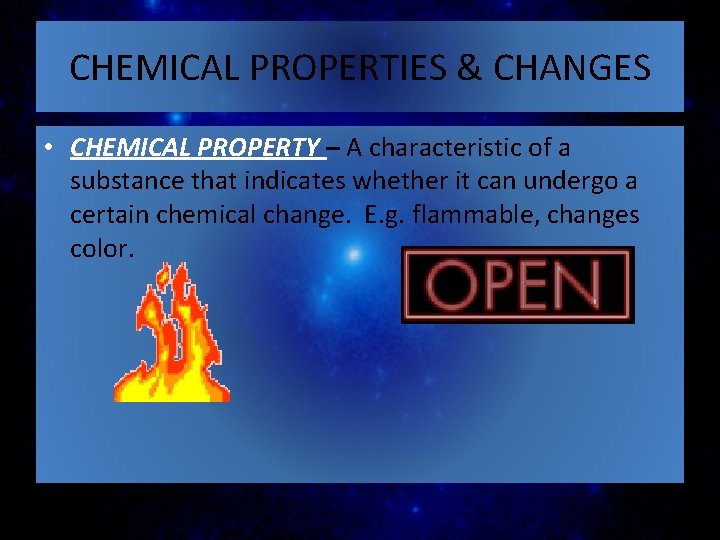 CHEMICAL PROPERTIES & CHANGES

• CHEMICAL PROPERTY – A characteristic of a substance that indicates whether it can undergo a certain chemical change. E.g. flammable, changes color.

OPEN